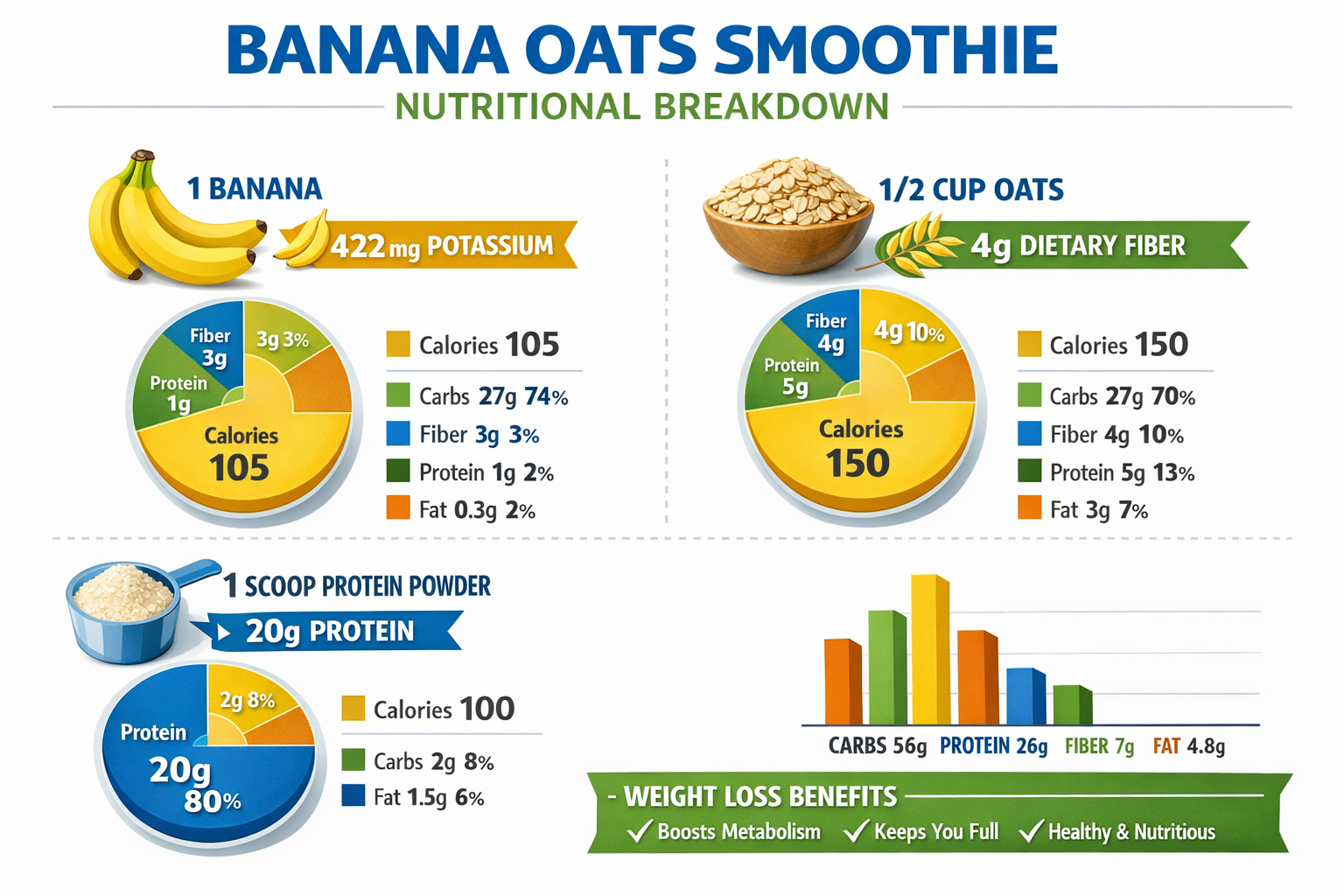 BANANA OATS SMOOTHIE
NUTRITIONAL BREAKDOWN

1 BANANA
422 mg POTASSIUM

Fiber 3g
3g 3%
Protein 1g
Calories 105

Calories 105
Carbs 27g 74%
Fiber 3g 3%
Protein 1g 2%
Fat 0.3g 2%

1/2 CUP OATS
4g DIETARY FIBER

Fiber 4g
4g 10%
Protein 5g
Calories 150

Calories 150
Carbs 27g 70%
Fiber 4g 10%
Protein 5g 13%
Fat 3g 7%

1 SCOOP PROTEIN POWDER
20g PROTEIN

2g 8%
Protein 20g 80%

Calories 100
Carbs 2g 8%
Fat 1.5g 6%

CARBS 56g PROTEIN 26g FIBER 7g FAT 4.8g

- WEIGHT LOSS BENEFITS
✓ Boosts Metabolism ✓ Keeps You Full ✓ Healthy & Nutritious